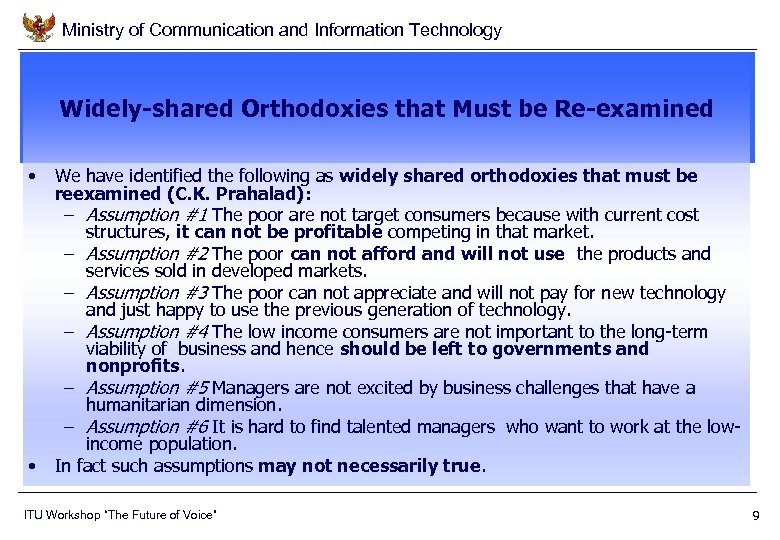 Ministry of Communication and Information Technology

Widely-shared Orthodoxies that Must be Re-examined

• We have identified the following as widely shared orthodoxies that must be reexamined (C.K. Prahalad):
– Assumption #1 The poor are not target consumers because with current cost structures, it can not be profitable competing in that market.
– Assumption #2 The poor can not afford and will not use the products and services sold in developed markets.
– Assumption #3 The poor can not appreciate and will not pay for new technology and just happy to use the previous generation of technology.
– Assumption #4 The low income consumers are not important to the long-term viability of business and hence should be left to governments and nonprofits.
– Assumption #5 Managers are not excited by business challenges that have a humanitarian dimension.
– Assumption #6 It is hard to find talented managers who want to work at the low-income population.
• In fact such assumptions may not necessarily true.

ITU Workshop "The Future of Voice"

9